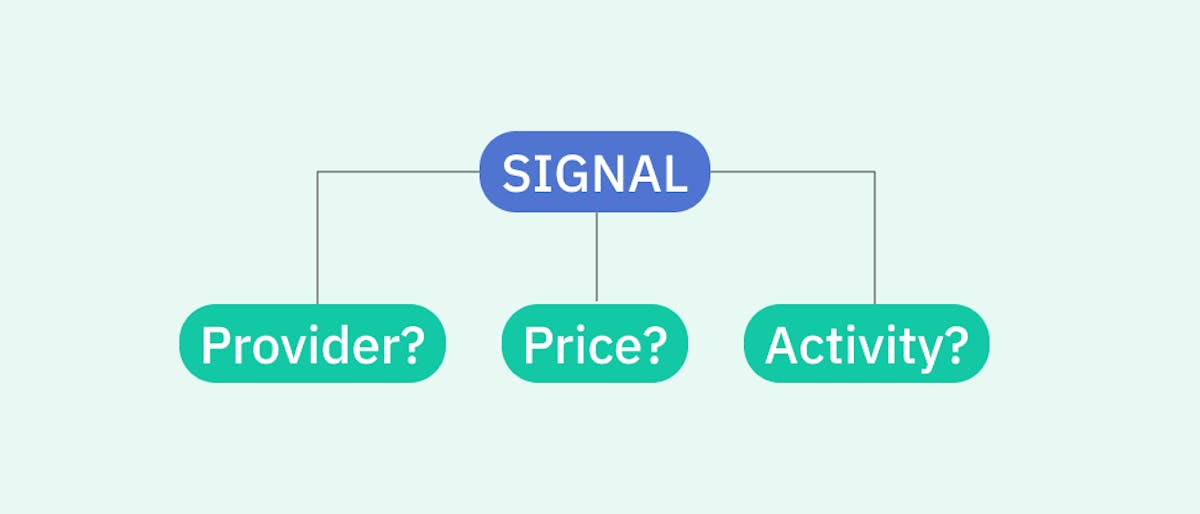 SIGNAL

Provider?

Price?

Activity?